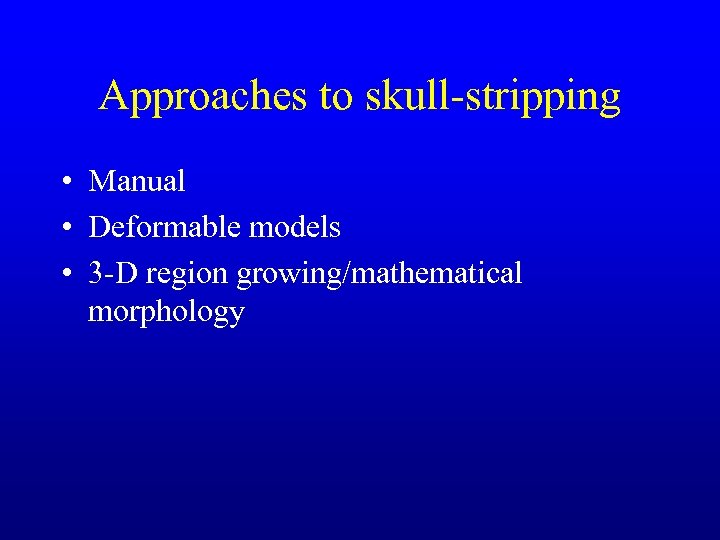 Approaches to skull-stripping

• Manual
• Deformable models
• 3-D region growing/mathematical morphology